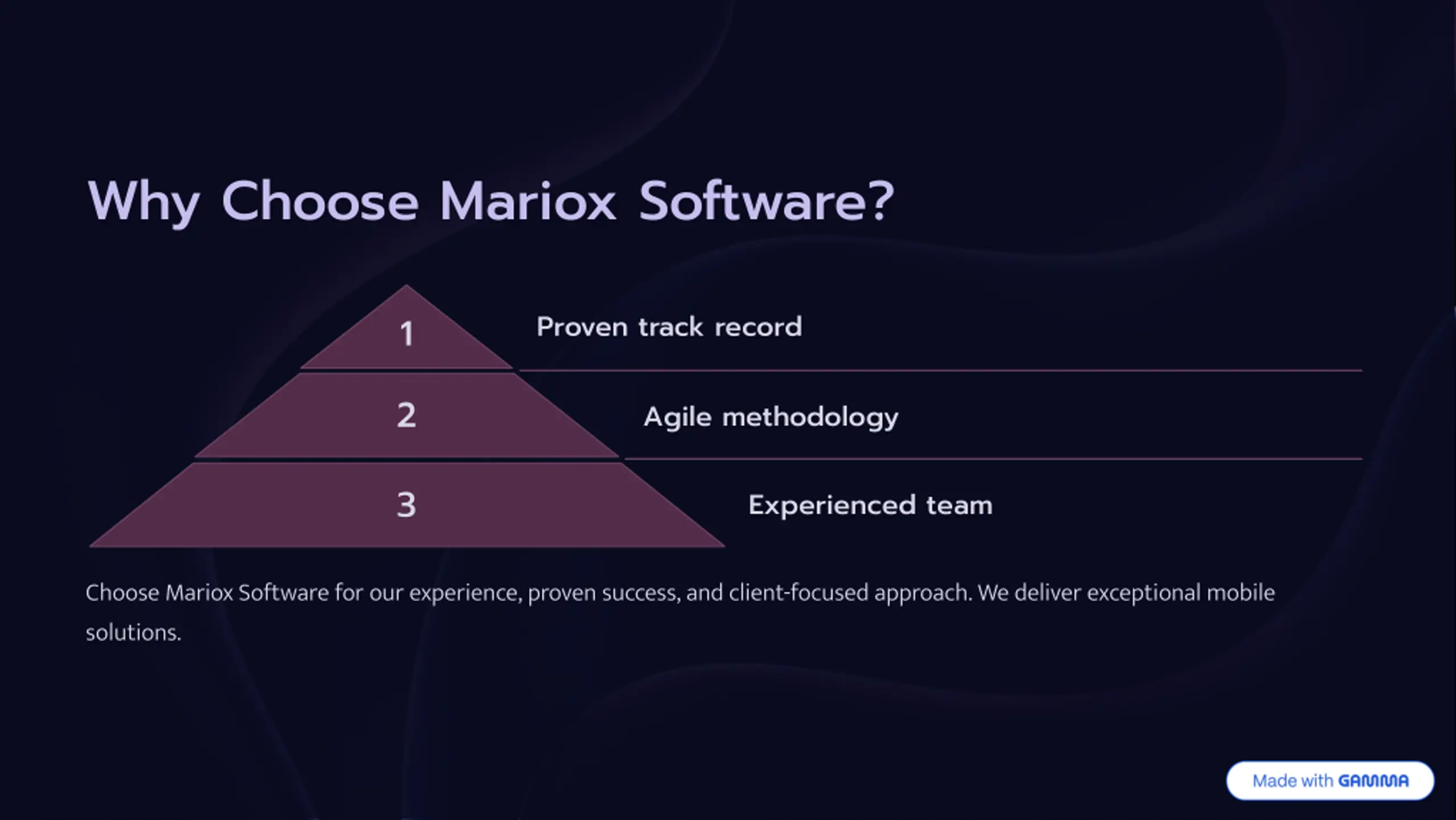 Why Choose Mariox Software?

1

Proven track record

2

Agile methodology

3

Experienced team

Choose Mariox Software for our experience, proven success, and client-focused approach. We deliver exceptional mobile solutions.

Made with GAMMA